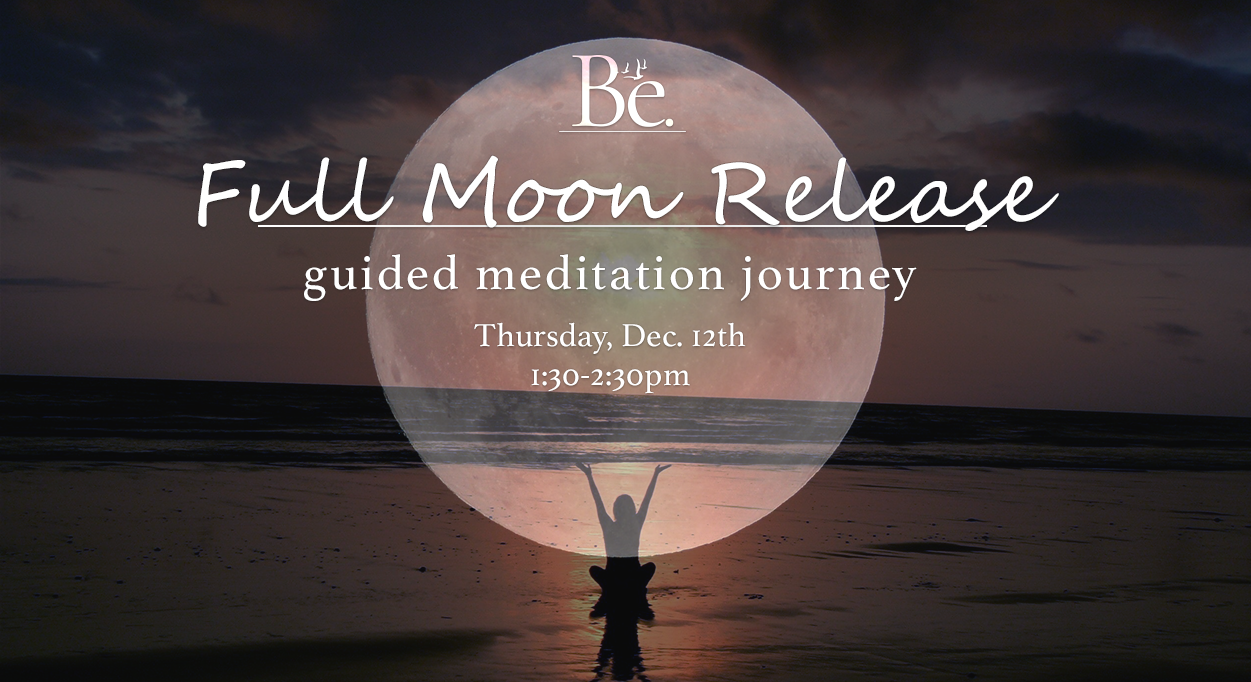 Be.

Full Moon Release

guided meditation journey

Thursday, Dec. 12th
1:30-2:30pm